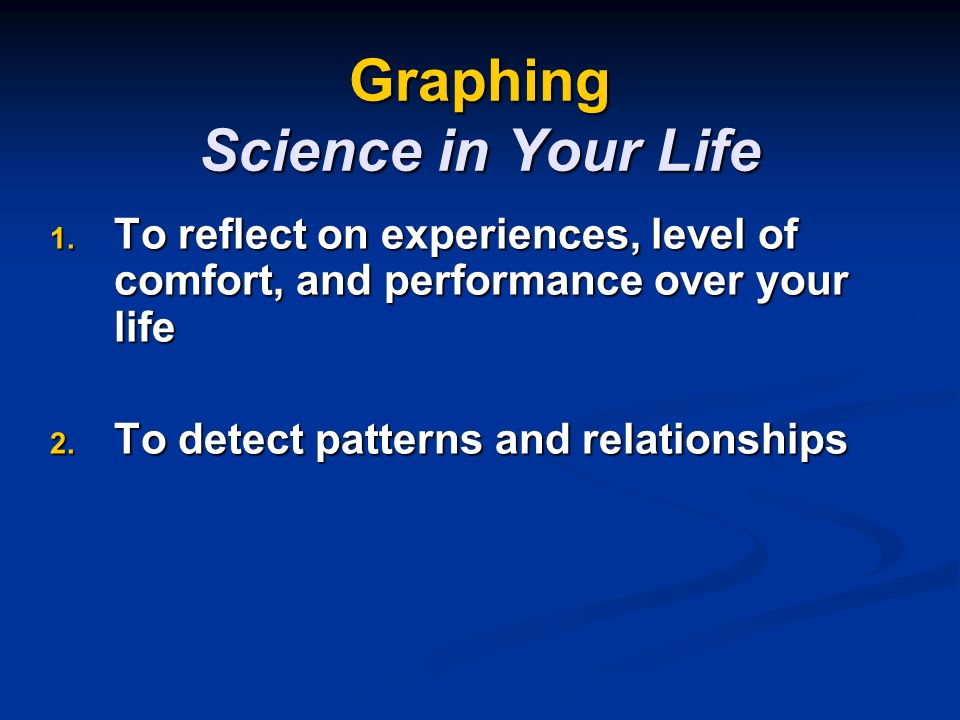 Graphing
Science in Your Life

1. To reflect on experiences, level of comfort, and performance over your life

2. To detect patterns and relationships